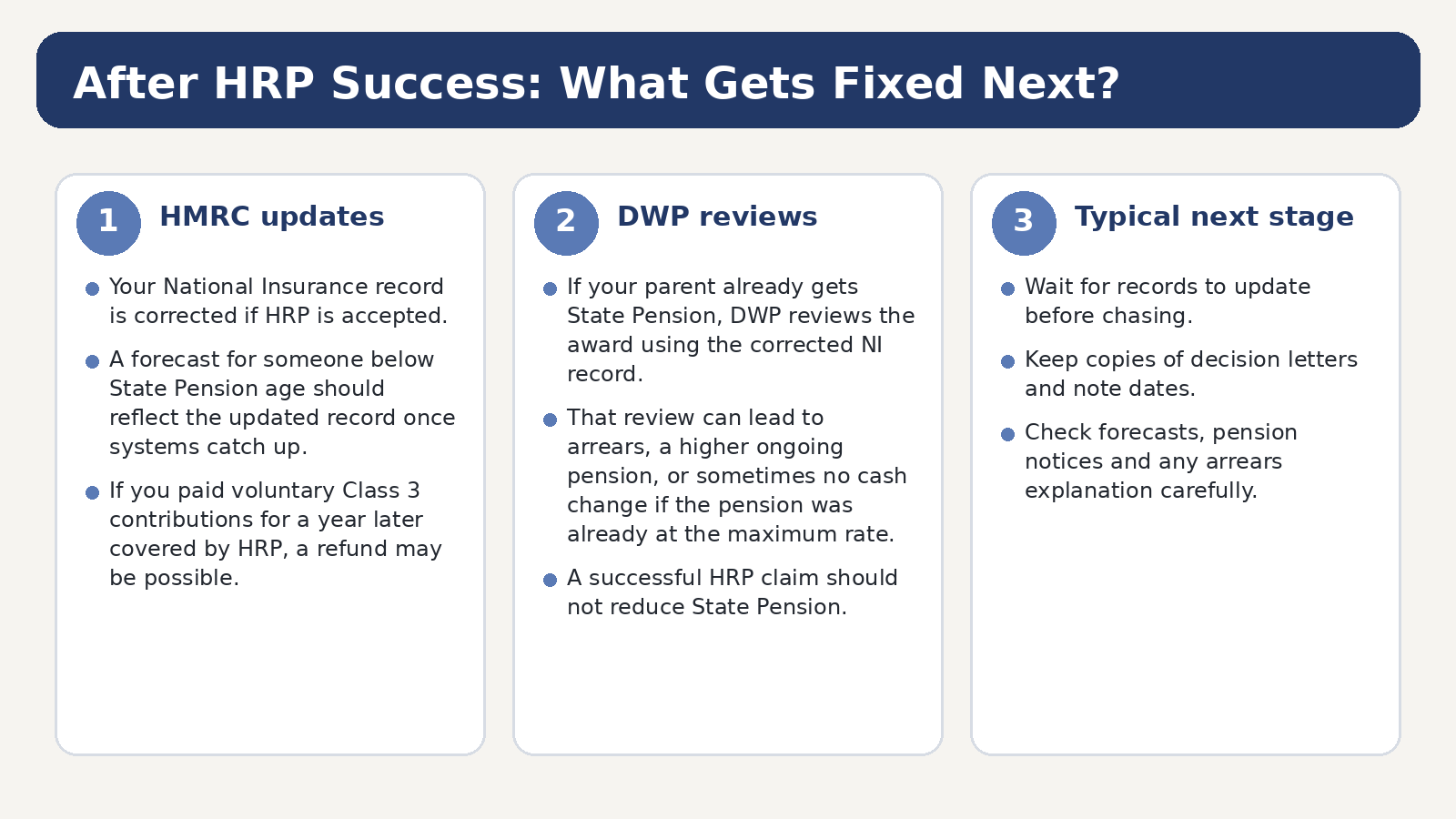 After HRP Success: What Gets Fixed Next?

1 HMRC updates

- Your National Insurance record is corrected if HRP is accepted.
- A forecast for someone below State Pension age should reflect the updated record once systems catch up.
- If you paid voluntary Class 3 contributions for a year later covered by HRP, a refund may be possible.

2 DWP reviews

- If your parent already gets State Pension, DWP reviews the award using the corrected NI record.
- That review can lead to arrears, a higher ongoing pension, or sometimes no cash change if the pension was already at the maximum rate.
- A successful HRP claim should not reduce State Pension.

3 Typical next stage

- Wait for records to update before chasing.
- Keep copies of decision letters and note dates.
- Check forecasts, pension notices and any arrears explanation carefully.